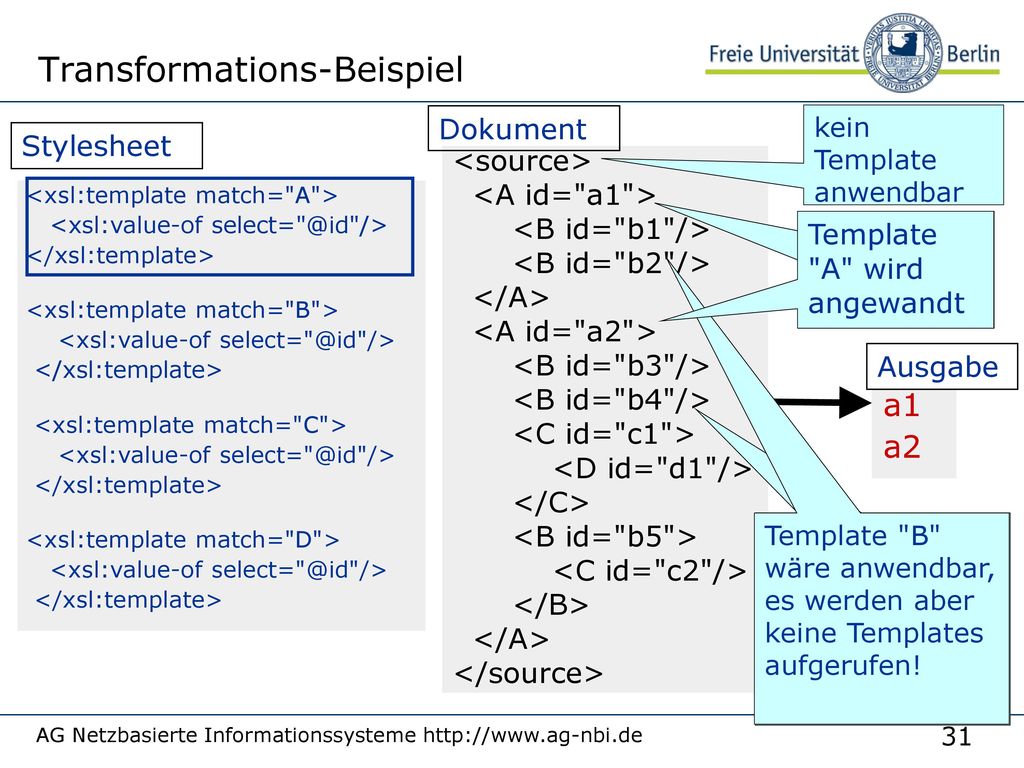 Transformations-Beispiel

Freie Universität Berlin

Stylesheet

<xsl:template match="A">
<xsl:value-of select="@id"/>
</xsl:template>

<xsl:template match="B">
<xsl:value-of select="@id"/>
</xsl:template>

<xsl:template match="C">
<xsl:value-of select="@id"/>
</xsl:template>

<xsl:template match="D">
<xsl:value-of select="@id"/>
</xsl:template>

Dokument

<source>
<A id="a1">
<B id="b1"/>
<B id="b2"/>
</A>
<A id="a2">
<B id="b3"/>
<B id="b4"/>
<C id="c1">
<D id="d1"/>
</C>
<B id="b5">
<C id="c2"/>
</B>
</A>
</source>

kein Template anwendbar

Template "A" wird angewandt

Ausgabe

a1
a2

Template "B" wäre anwendbar, es werden aber keine Templates aufgerufen!

AG Netzbasierte Informationssysteme http://www.ag-nbi.de

31